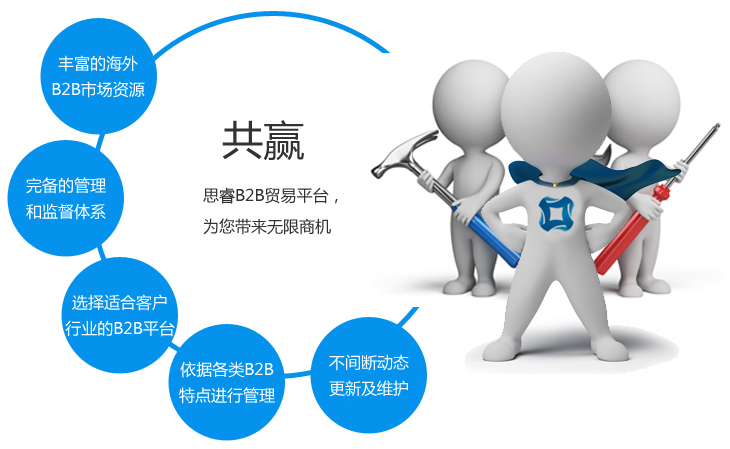 丰富的海外
B2B市场资源

完备的管理
和监督体系

选择适合客户
行业的B2B平台

依据各类B2B
特点进行管理

不间断动态
更新及维护

共赢

思睿B2B贸易平台，
为您带来无限商机